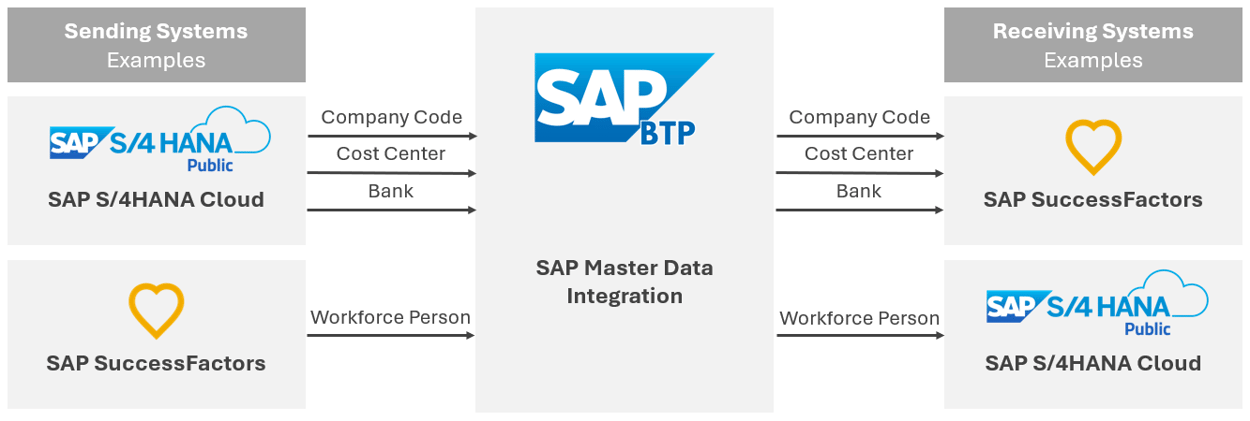 Sending Systems
Examples

SAP S/4 HANA
Public
SAP S/4HANA Cloud

SAP SuccessFactors

Company Code
Cost Center
Bank

Workforce Person

SAP
BTP

SAP Master Data Integration

Company Code
Cost Center
Bank

Workforce Person

Receiving Systems
Examples

SAP SuccessFactors

SAP S/4 HANA
Public
SAP S/4HANA Cloud